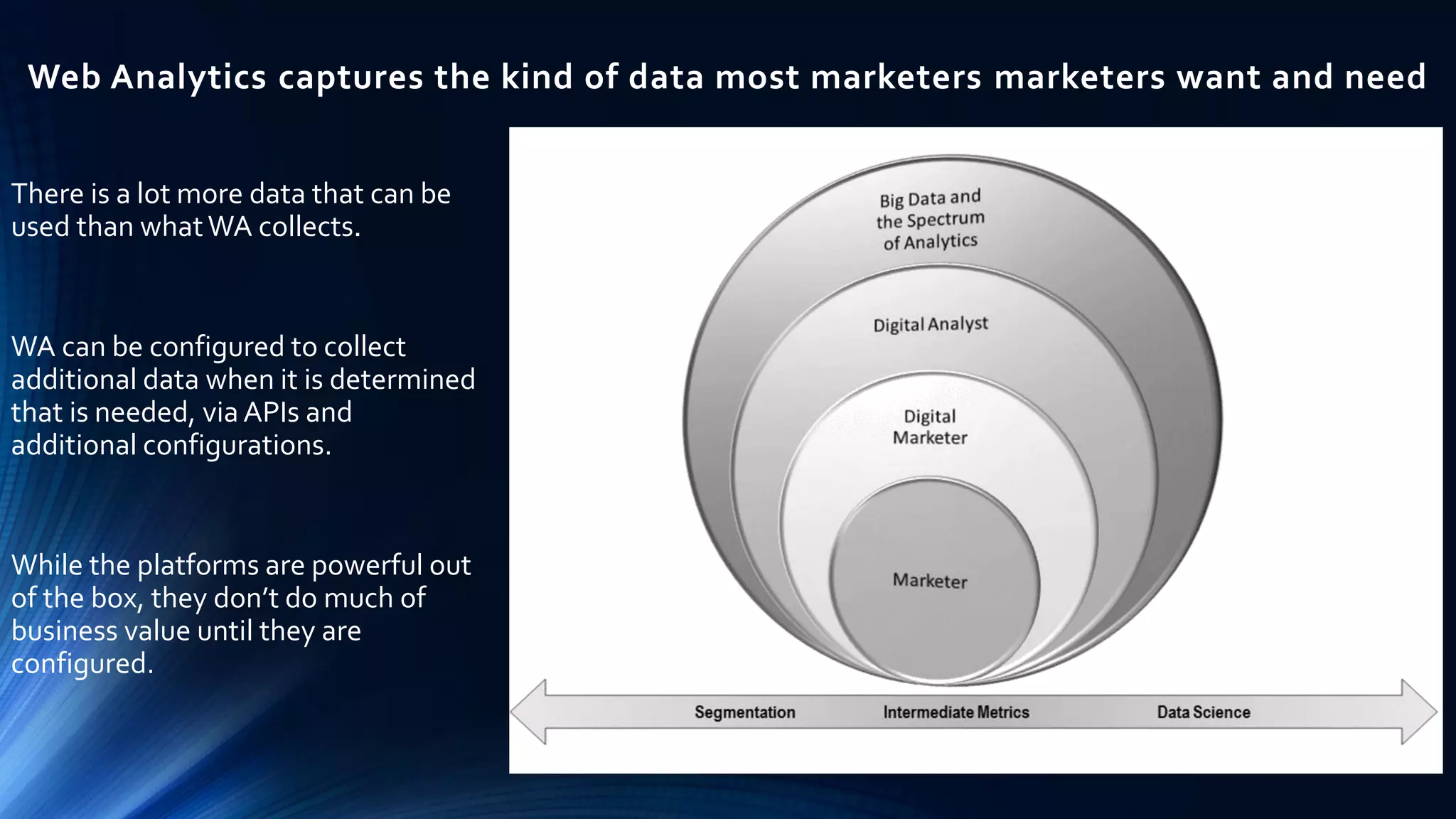 Web Analytics captures the kind of data most marketers marketers want and need

There is a lot more data that can be used than what WA collects.

WA can be configured to collect additional data when it is determined that is needed, via APIs and additional configurations.

While the platforms are powerful out of the box, they don't do much of business value until they are configured.

Big Data and the Spectrum of Analytics

Digital Analyst

Digital Marketer

Marketer

Segmentation

Intermediate Metrics

Data Science